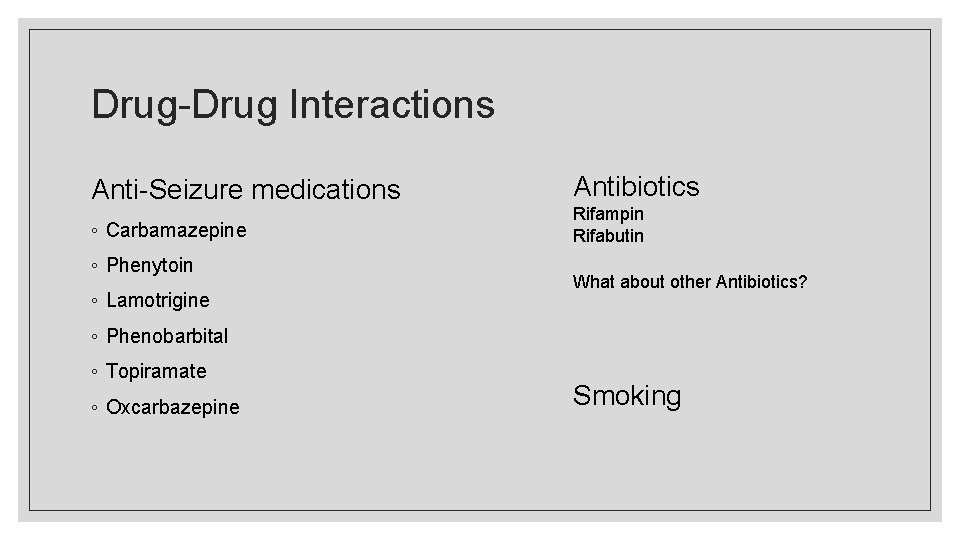 Drug-Drug Interactions

Anti-Seizure medications

◦ Carbamazepine
◦ Phenytoin
◦ Lamotrigine
◦ Phenobarbital
◦ Topiramate
◦ Oxcarbazepine

Antibiotics
Rifampin
Rifabutin

What about other Antibiotics?

Smoking